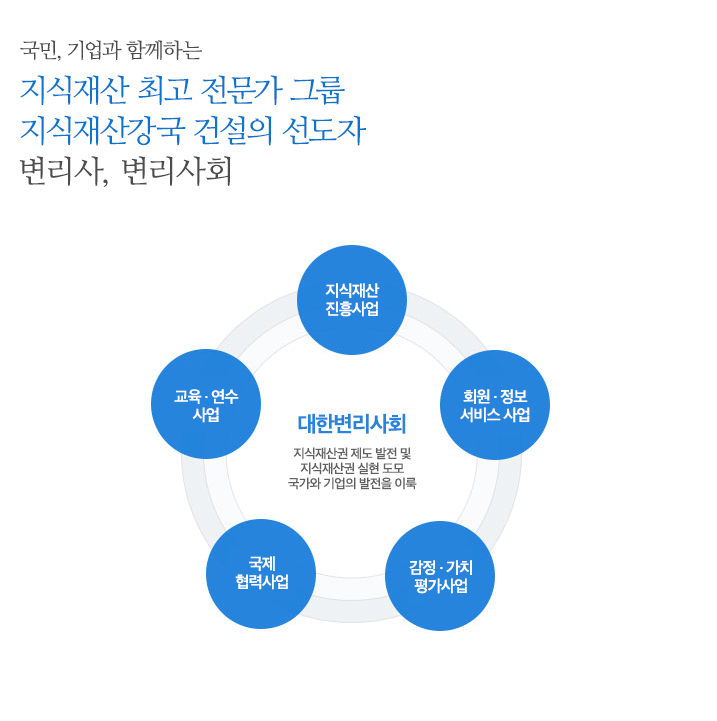 국민, 기업과 함께하는

지식재산 최고 전문가 그룹
지식재산강국 건설의 선도자
변리사, 변리사회

지식재산 진흥사업

교육 · 연수 사업

회원 · 정보 서비스 사업

대한변리사회

지식재산권 제도 발전 및
지식재산권 실현 도모
국가와 기업의 발전을 이룩

국제 협력사업

감정 · 가치 평가사업